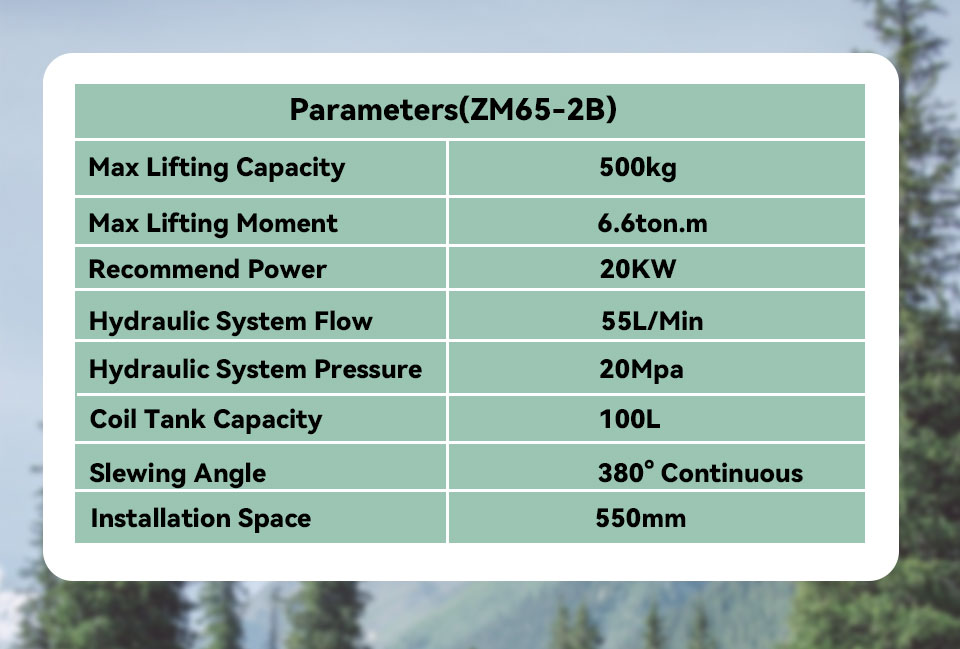 | Parameters(ZM65-2B) | |
|---|---|
| Max Lifting Capacity | 500kg |
| Max Lifting Moment | 6.6ton.m |
| Recommend Power | 20KW |
| Hydraulic System Flow | 55L/Min |
| Hydraulic System Pressure | 20Mpa |
| Coil Tank Capacity | 100L |
| Slewing Angle | 380° Continuous |
| Installation Space | 550mm |